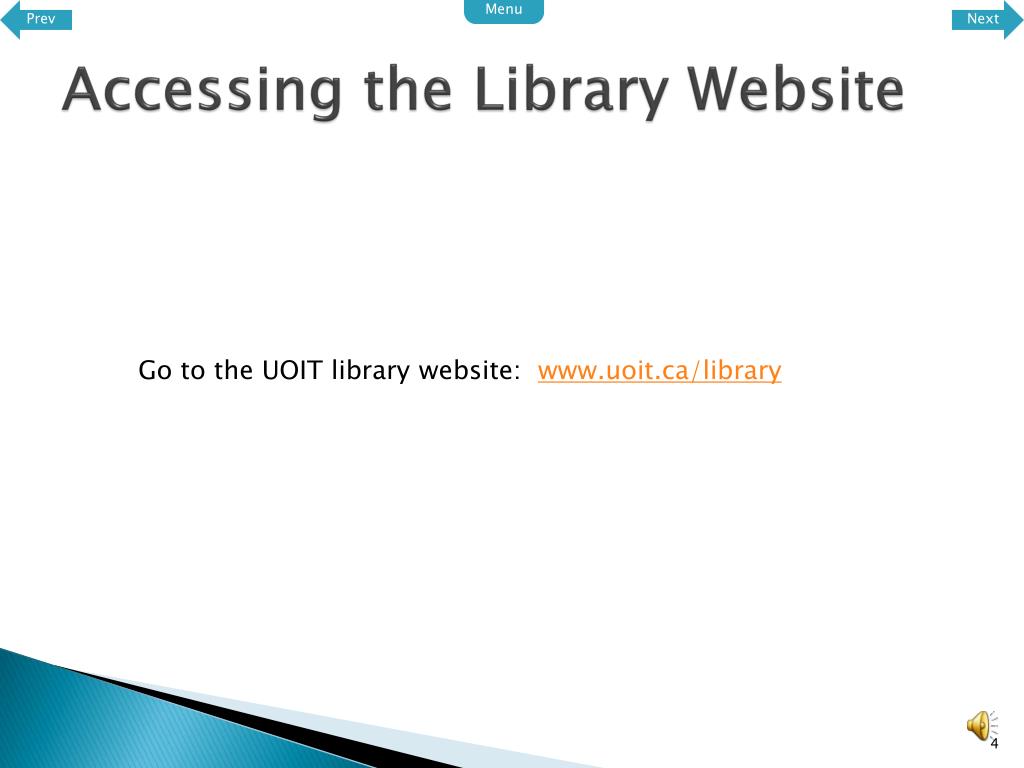 Prev

Menu

Next

Accessing the Library Website

Go to the UOIT library website: www.uoit.ca/library

4